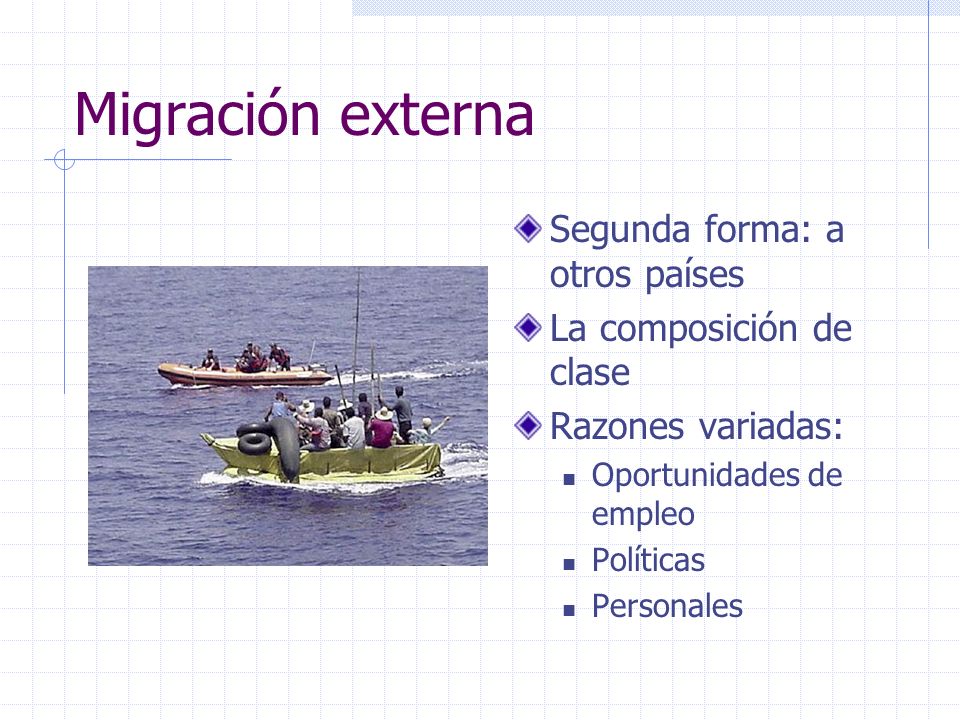 Migración externa

Segunda forma: a otros países

La composición de clase

Razones variadas:

Oportunidades de empleo

Políticas

Personales